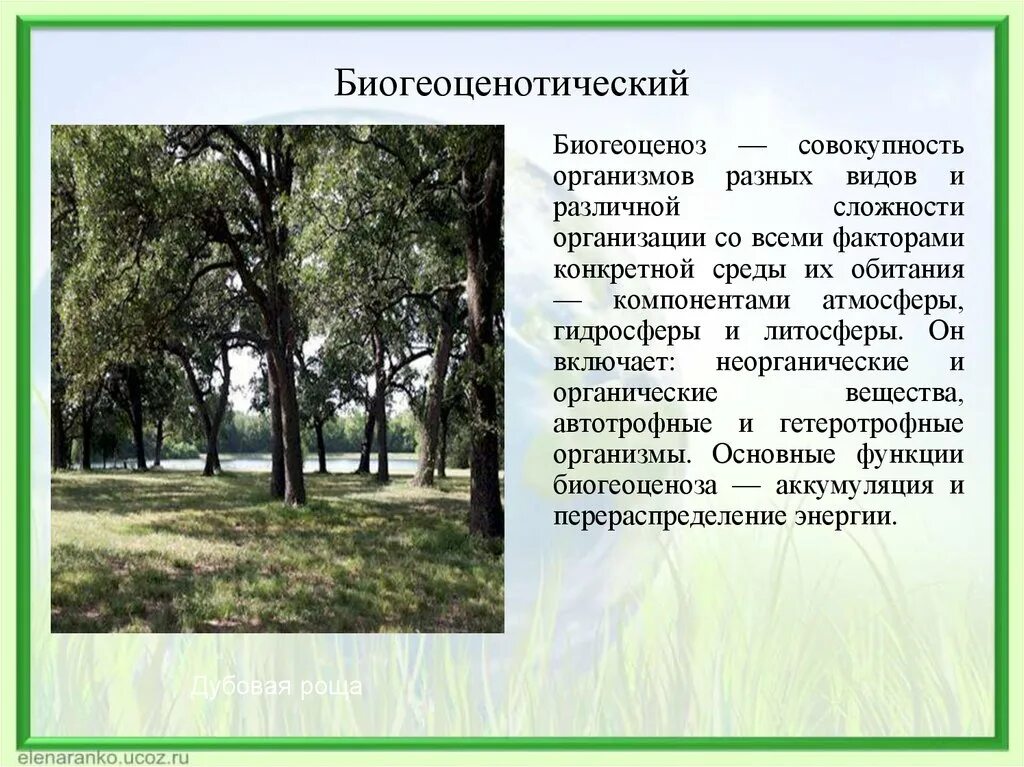 Биогеоценотический

Биогеоценоз — совокупность организмов разных видов и различной сложности организации со всеми факторами конкретной среды их обитания — компонентами атмосферы, гидросферы и литосферы. Он включает: неорганические и органические вещества, автотрофные и гетеротрофные организмы. Основные функции биогеоценоза — аккумуляция и перераспределение энергии.

Дубовая роща

elenaranko.ucoz.ru